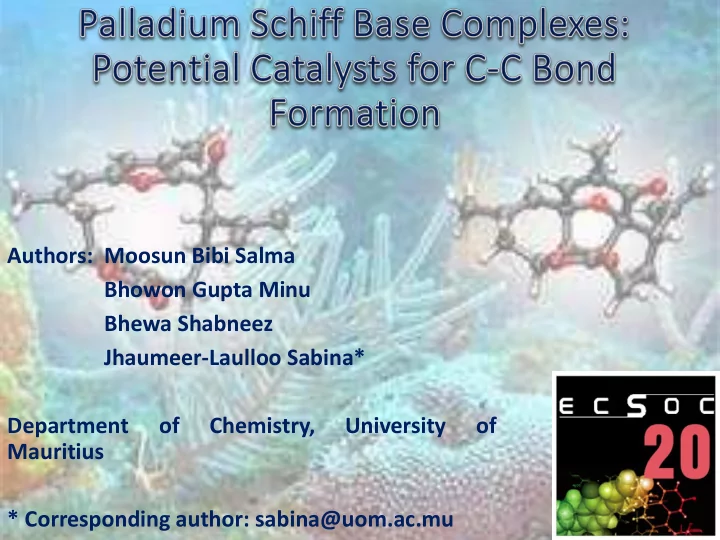 Palladium Schiff Base Complexes: Potential Catalysts for C-C Bond Formation

Authors: Moosun Bibi Salma
Bhowon Gupta Minu
Bhewa Shabneez
Jhaumeer-Laulloo Sabina*

Department of Chemistry, University of Mauritius

* Corresponding author: sabina@uom.ac.mu

ECSOC
20